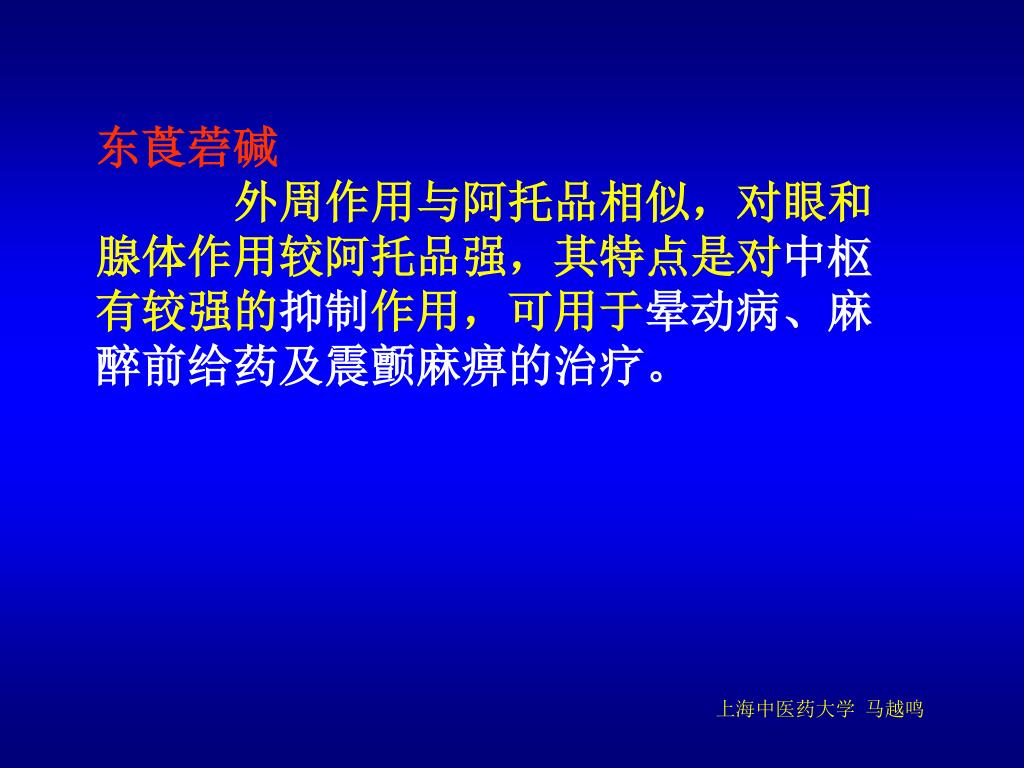 东莨菪碱

外周作用与阿托品相似，对眼和腺体作用较阿托品强，其特点是对中枢有较强的抑制作用，可用于晕动病、麻醉前给药及震颤麻痹的治疗。

上海中医药大学 马越鸣